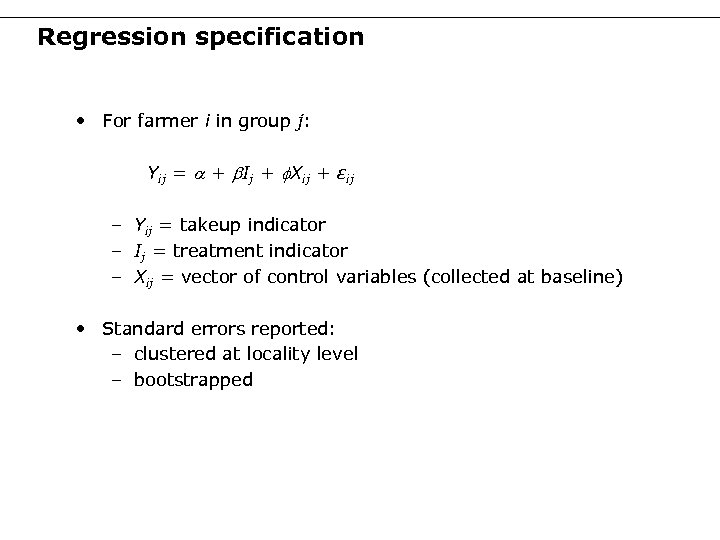 Regression specification

• For farmer $i$ in group $j$:

$Y_{ij} = \alpha + \beta I_j + \phi X_{ij} + \varepsilon_{ij}$

– $Y_{ij}$ = takeup indicator
– $I_j$ = treatment indicator
– $X_{ij}$ = vector of control variables (collected at baseline)

• Standard errors reported:
– clustered at locality level
– bootstrapped